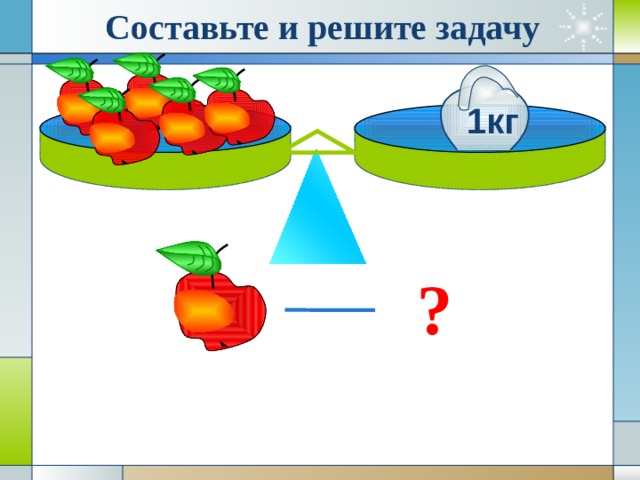 Составьте и решите задачу

1кг

— ?